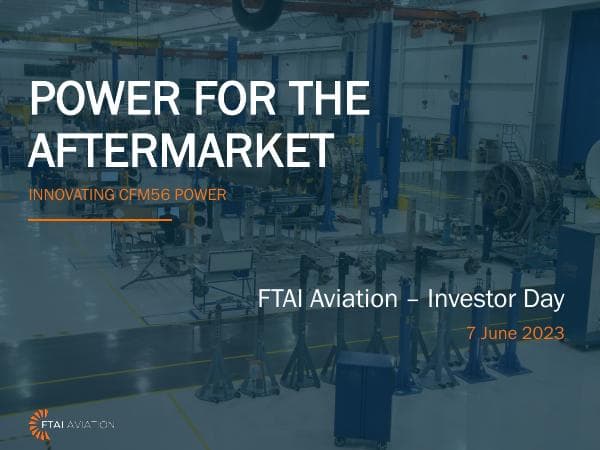 POWER FOR THE AFTERMARKET

INNOVATING CFM56 POWER

FTAI Aviation – Investor Day

7 June 2023

FTAI AVIATION